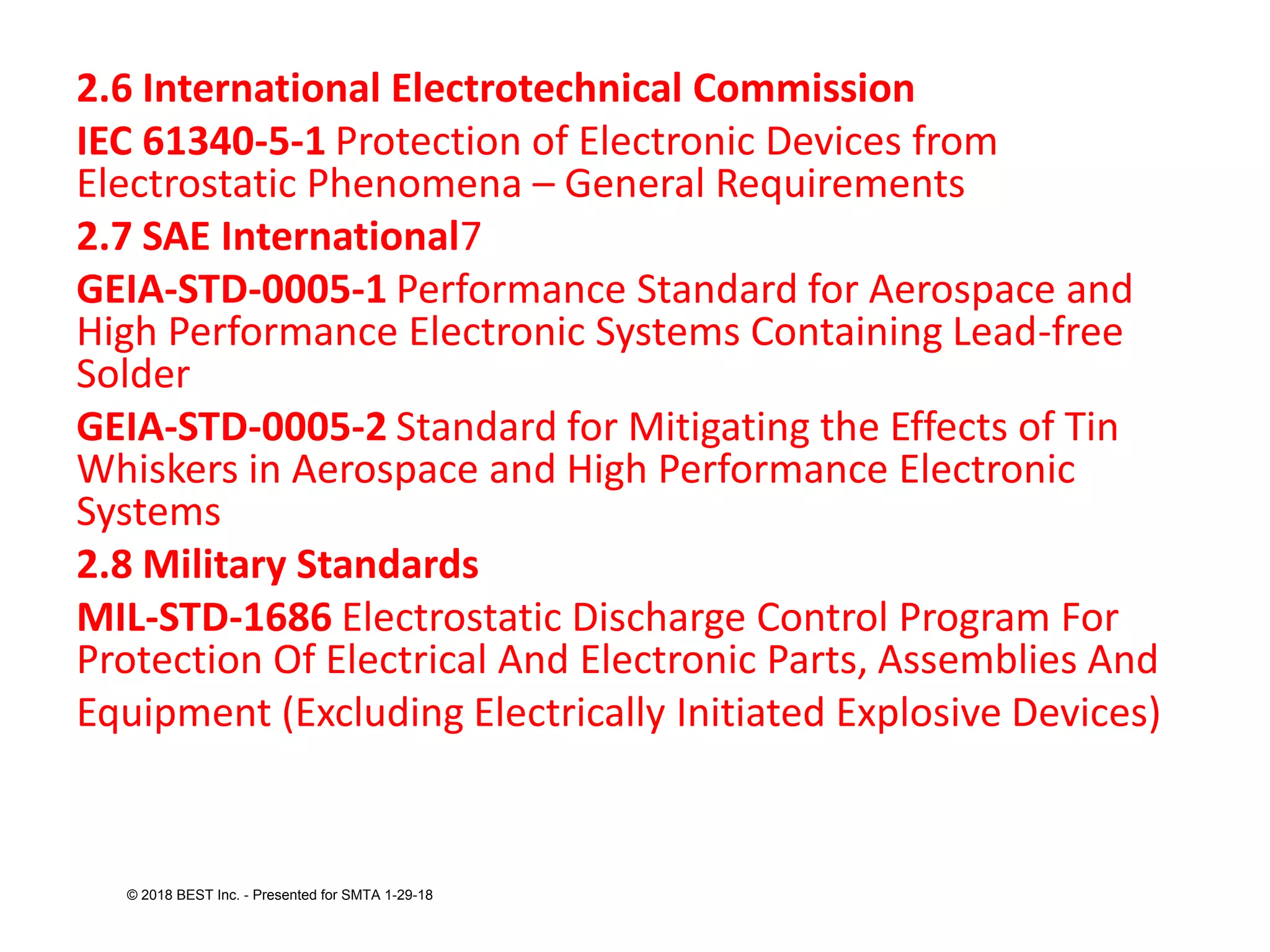 2.6 International Electrotechnical Commission

IEC 61340-5-1 Protection of Electronic Devices from Electrostatic Phenomena – General Requirements

2.7 SAE International7

GEIA-STD-0005-1 Performance Standard for Aerospace and High Performance Electronic Systems Containing Lead-free Solder

GEIA-STD-0005-2 Standard for Mitigating the Effects of Tin Whiskers in Aerospace and High Performance Electronic Systems

2.8 Military Standards

MIL-STD-1686 Electrostatic Discharge Control Program For Protection Of Electrical And Electronic Parts, Assemblies And Equipment (Excluding Electrically Initiated Explosive Devices)

© 2018 BEST Inc. - Presented for SMTA 1-29-18